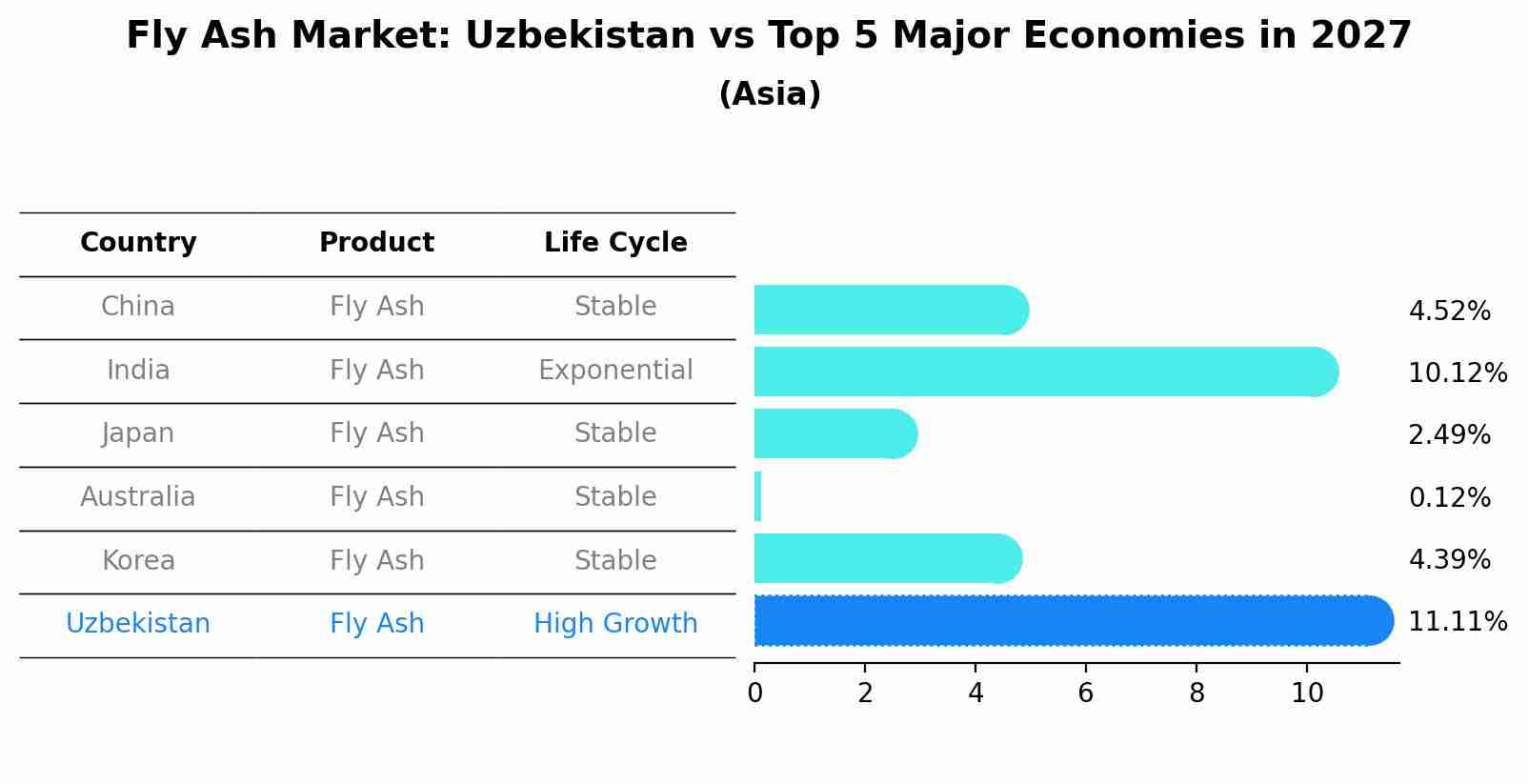 Fly Ash Market: Uzbekistan vs Top 5 Major Economies in 2027
(Asia)

| Country | Product | Life Cycle | |
|---|---|---|---|
| China | Fly Ash | Stable | 4.52% |
| India | Fly Ash | Exponential | 10.12% |
| Japan | Fly Ash | Stable | 2.49% |
| Australia | Fly Ash | Stable | 0.12% |
| Korea | Fly Ash | Stable | 4.39% |
| Uzbekistan | Fly Ash | High Growth | 11.11% |

0 2 4 6 8 10